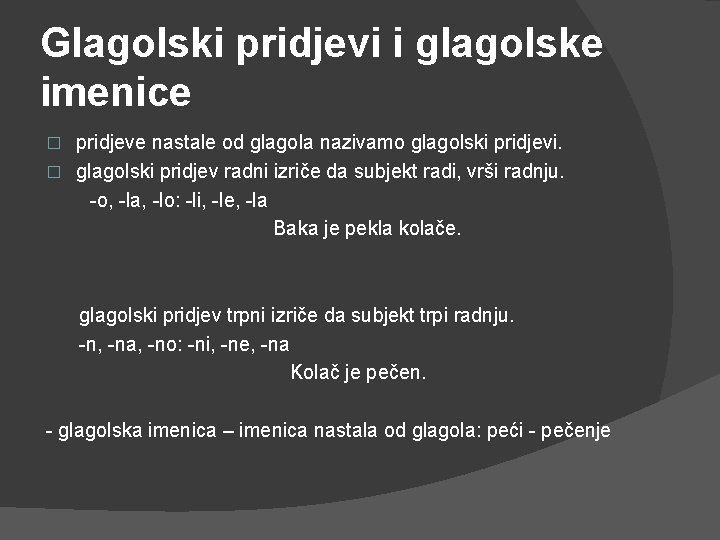 Glagolski pridjevi i glagolske imenice

□ pridjeve nastale od glagola nazivamo glagolski pridjevi.
□ glagolski pridjev radni izriče da subjekt radi, vrši radnju.
-o, -la, -lo: -li, -le, -la
Baka je pekla kolače.

glagolski pridjev trpni izriče da subjekt trpi radnju.
-n, -na, -no: -ni, -ne, -na
Kolač je pečen.

- glagolska imenica – imenica nastala od glagola: peći - pečenje